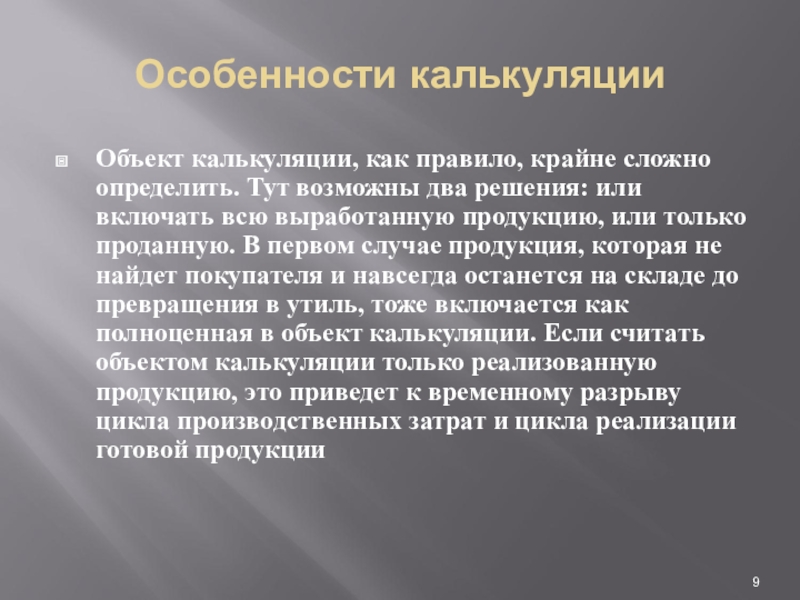 Особенности калькуляции

Объект калькуляции, как правило, крайне сложно определить. Тут возможны два решения: или включать всю выработанную продукцию, или только проданную. В первом случае продукция, которая не найдет покупателя и навсегда останется на складе до превращения в утиль, тоже включается как полноценная в объект калькуляции. Если считать объектом калькуляции только реализованную продукцию, это приведет к временному разрыву цикла производственных затрат и цикла реализации готовой продукции

9